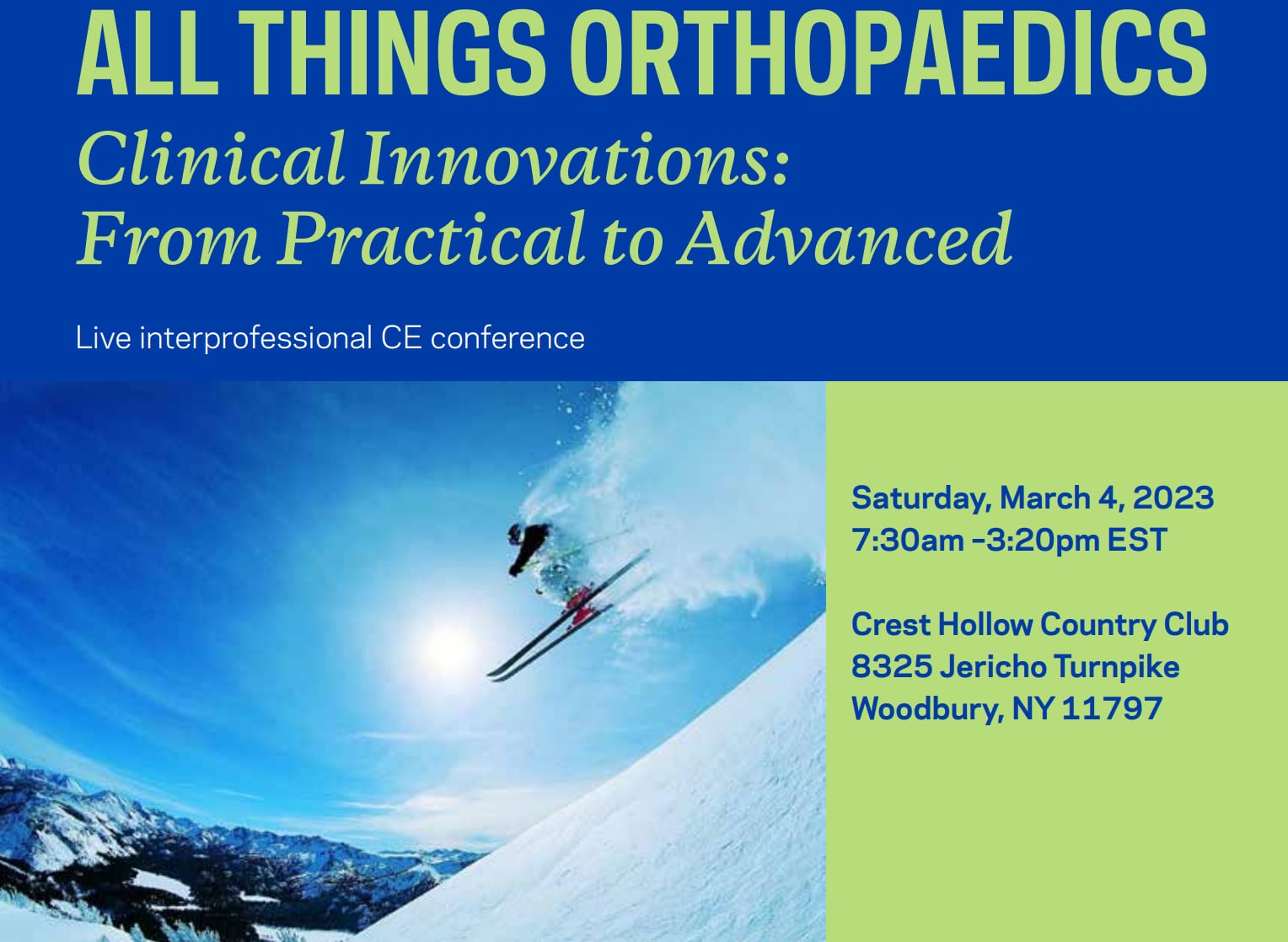 ALL THINGS ORTHOPAEDICS
Clinical Innovations:
From Practical to Advanced

Live interprofessional CE conference

Saturday, March 4, 2023
7:30am –3:20pm EST

Crest Hollow Country Club
8325 Jericho Turnpike
Woodbury, NY 11797